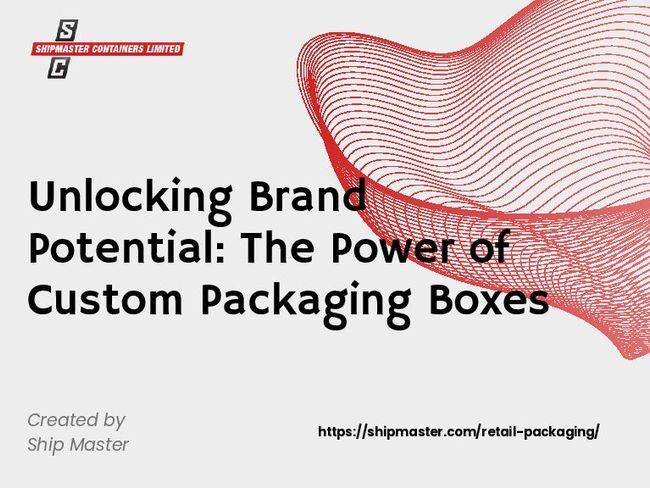 S
SHIPMASTER CONTAINERS LIMITED
C

Unlocking Brand Potential: The Power of Custom Packaging Boxes

Created by
Ship Master

https://shipmaster.com/retail-packaging/